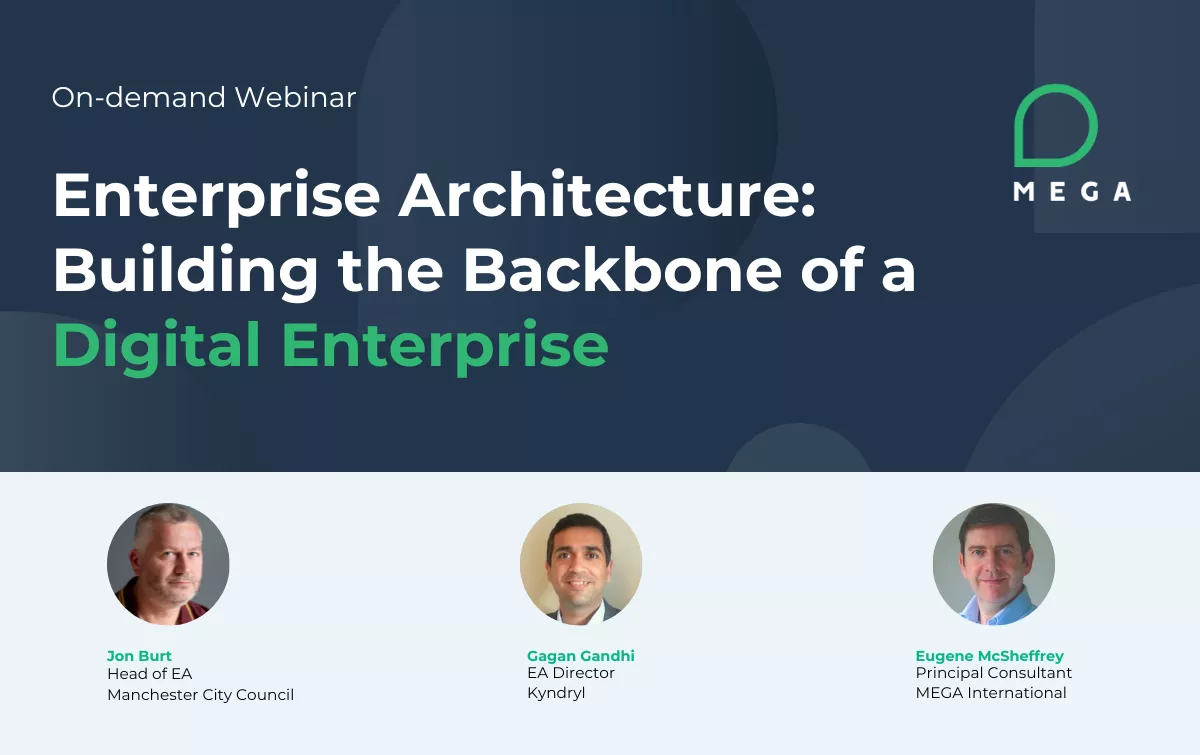 On-demand Webinar

MEGA

Enterprise Architecture: Building the Backbone of a Digital Enterprise

Jon Burt
Head of EA
Manchester City Council

Gagan Gandhi
EA Director
Kyndryl

Eugene McSheffrey
Principal Consultant
MEGA International